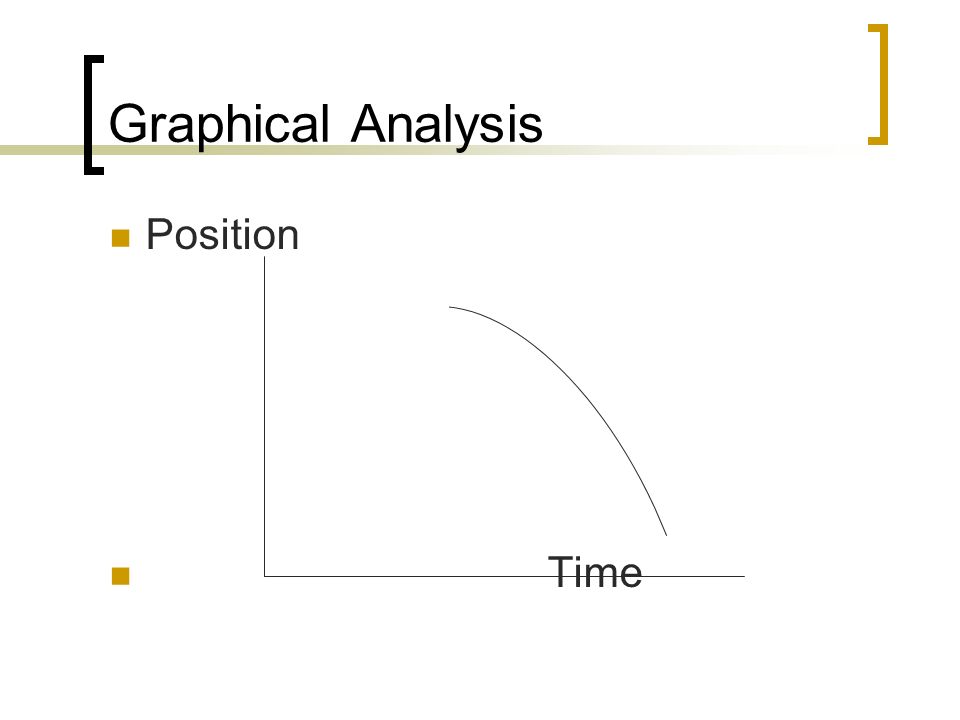 Graphical Analysis

Position

Time